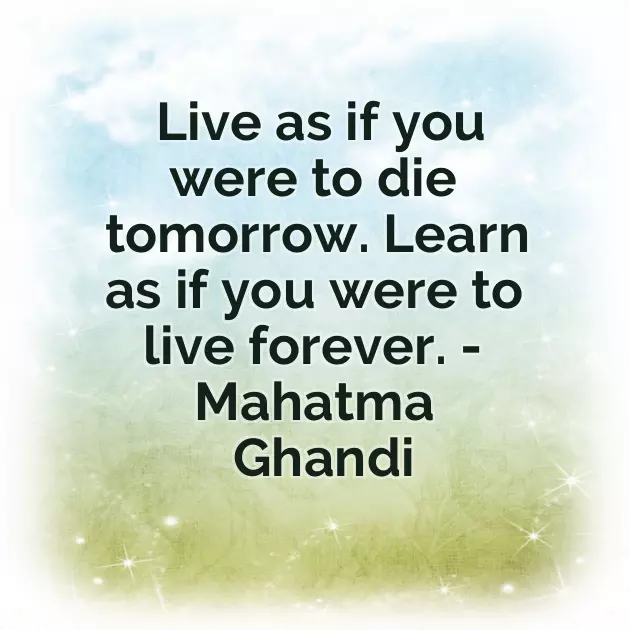 Live as if you were to die tomorrow. Learn as if you were to live forever. - Mahatma Ghandi